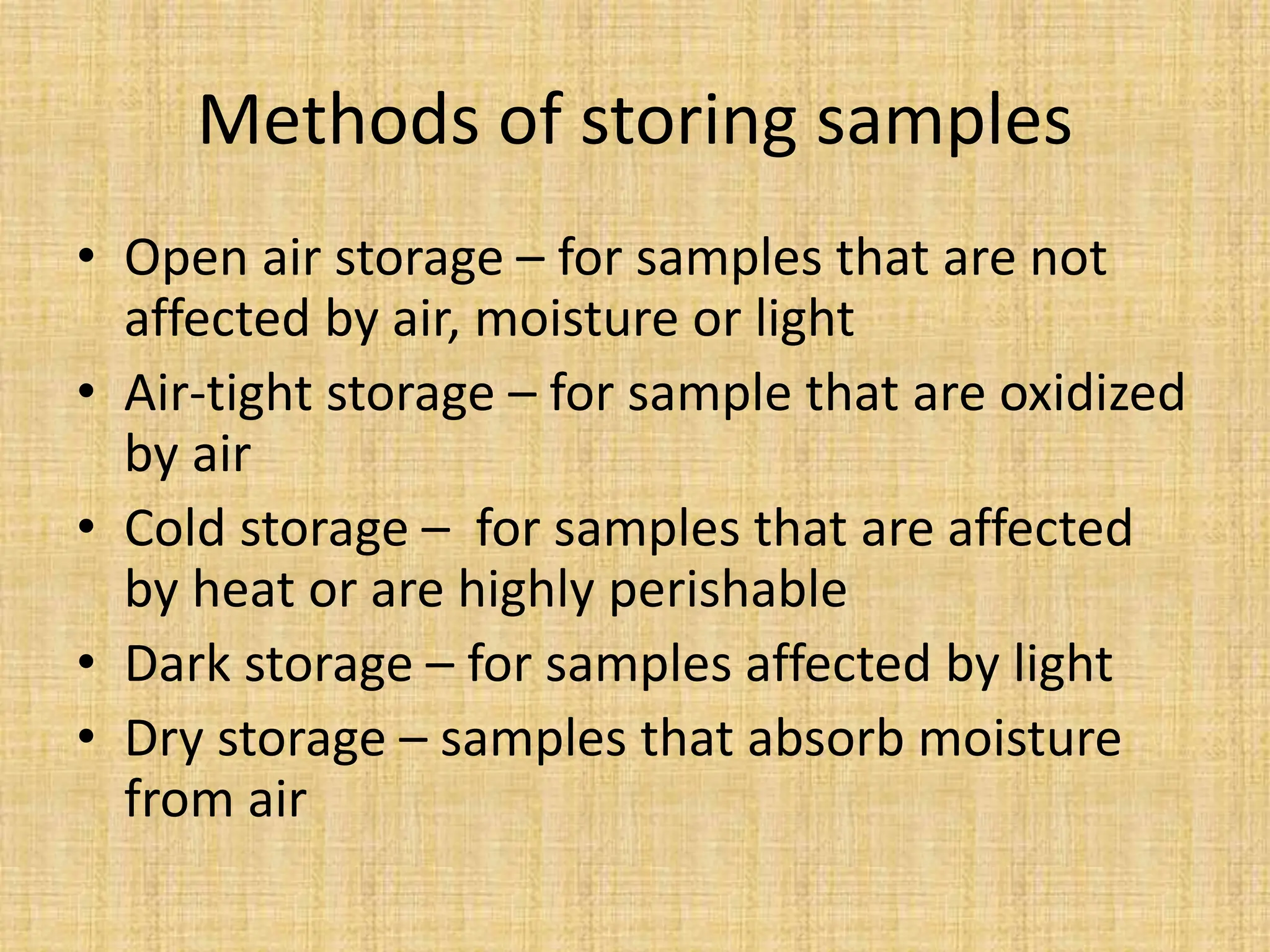 Methods of storing samples

• Open air storage – for samples that are not affected by air, moisture or light
• Air-tight storage – for sample that are oxidized by air
• Cold storage – for samples that are affected by heat or are highly perishable
• Dark storage – for samples affected by light
• Dry storage – samples that absorb moisture from air